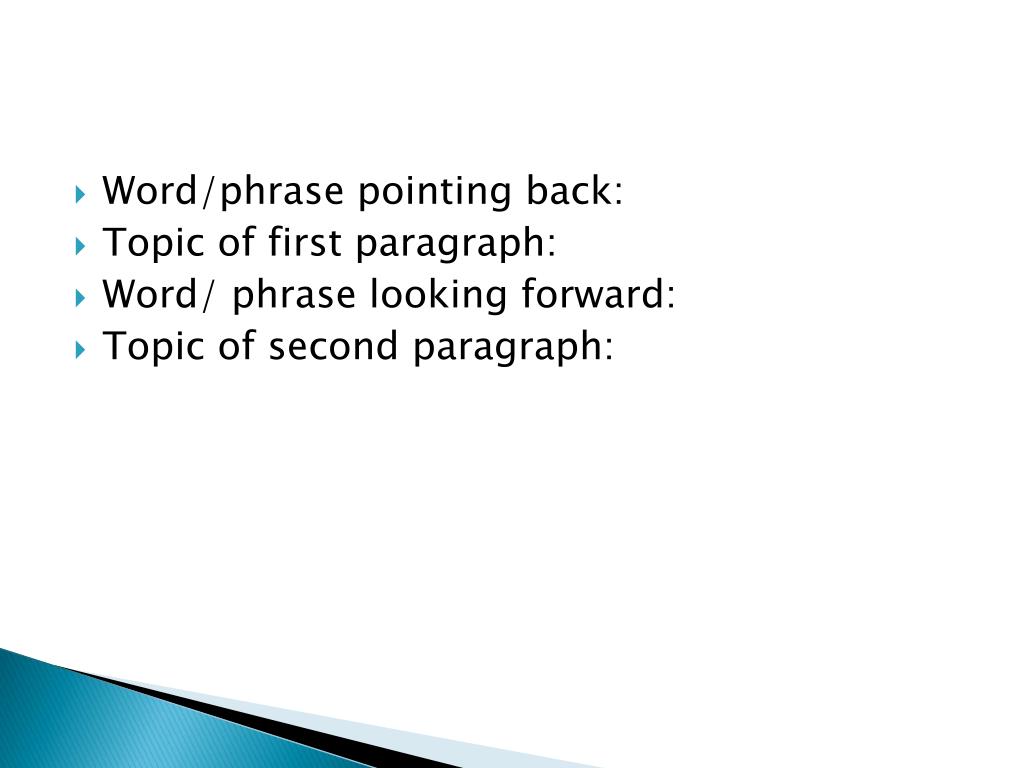 Word/phrase pointing back:
Topic of first paragraph:
Word/ phrase looking forward:
Topic of second paragraph: